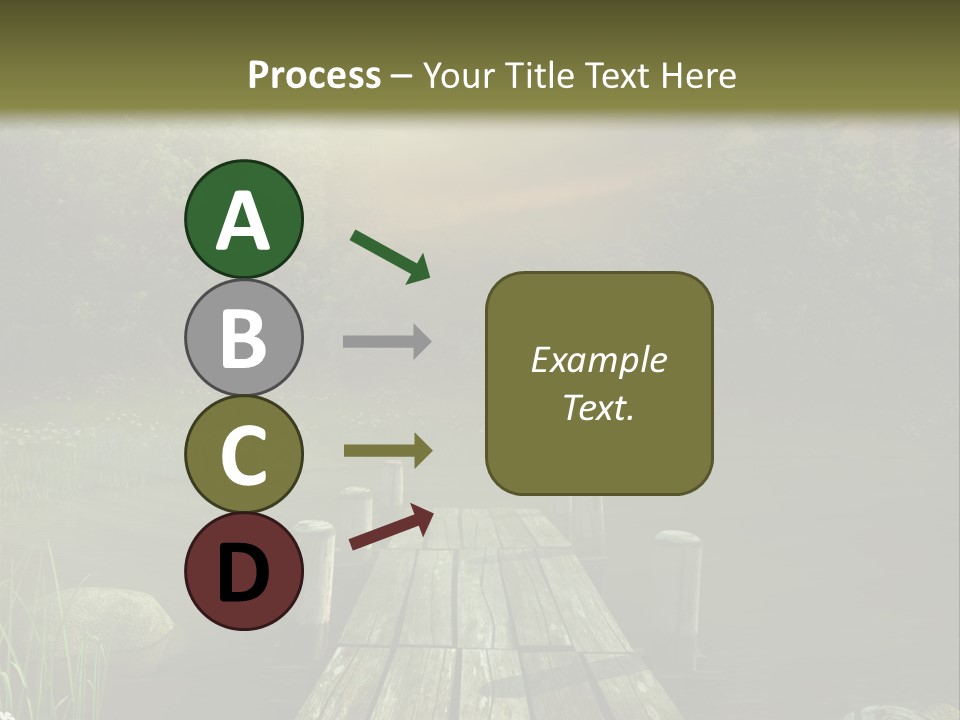 Process – Your Title Text Here

A

B

C

D

Example Text.